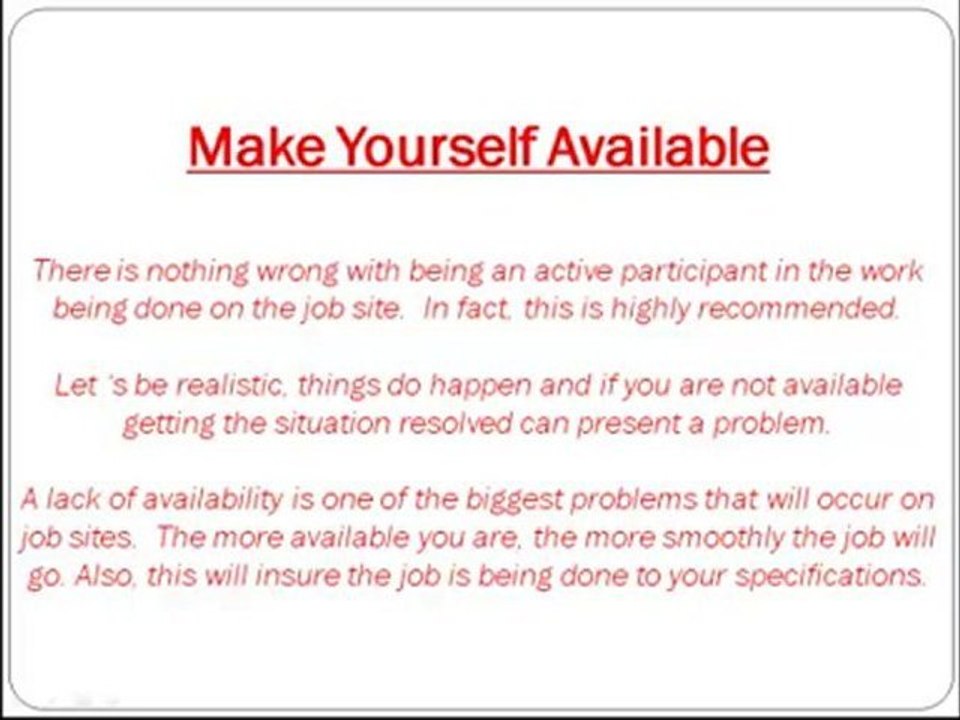 Make Yourself Available

There is nothing wrong with being an active participant in the work being done on the job site. In fact, this is highly recommended.

Let 's be realistic, things do happen and if you are not available getting the situation resolved can present a problem.

A lack of availability is one of the biggest problems that will occur on job sites. The more available you are, the more smoothly the job will go. Also, this will insure the job is being done to your specifications.